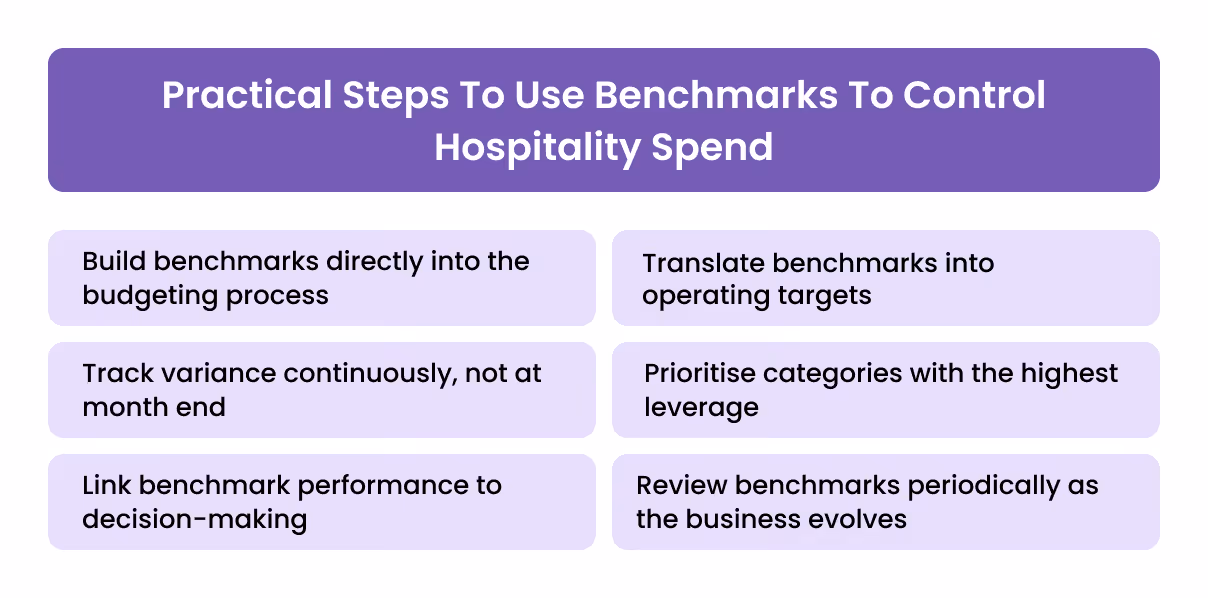 Practical Steps To Use Benchmarks To Control Hospitality Spend

Build benchmarks directly into the budgeting process

Translate benchmarks into operating targets

Track variance continuously, not at month end

Prioritise categories with the highest leverage

Link benchmark performance to decision-making

Review benchmarks periodically as the business evolves